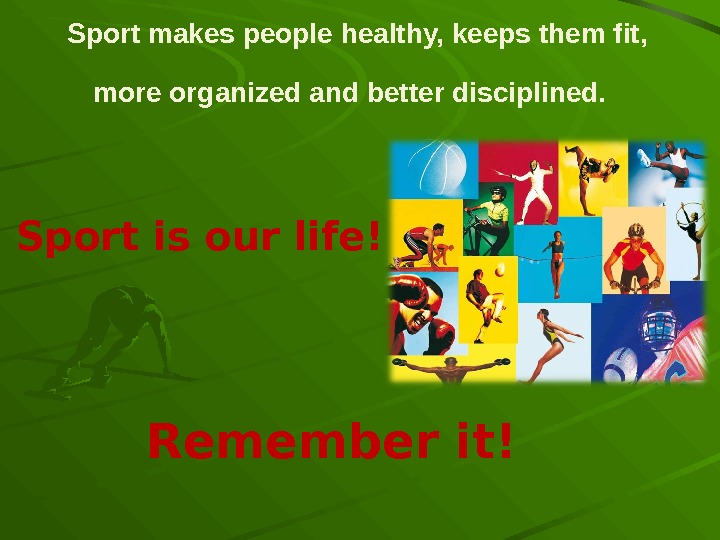 Sport makes people healthy, keeps them fit,

more organized and better disciplined.

Sport is our life!

Remember it!